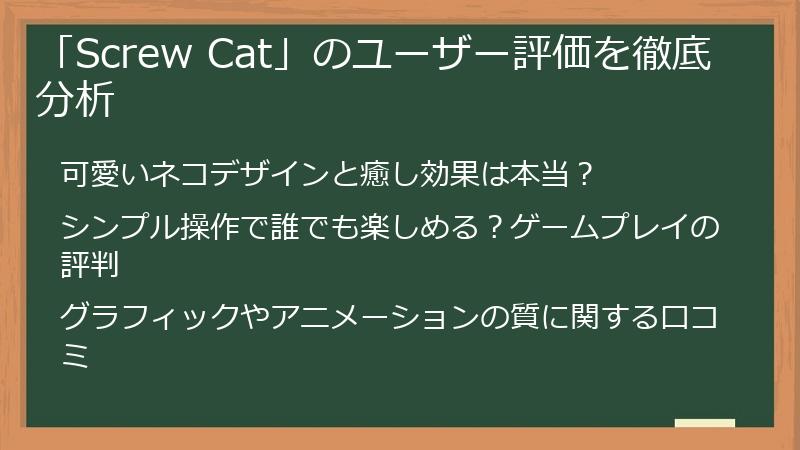 「Screw Cat」のユーザー評価を徹底分析

可愛いネコデザインと癒し効果は本当？

シンプル操作で誰でも楽しめる？ゲームプレイの評判

グラフィックやアニメーションの質に関する口コミ